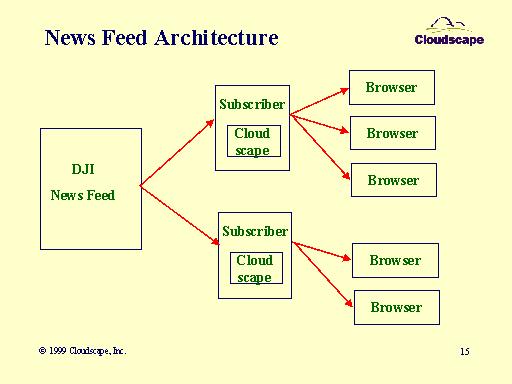 News Feed Architecture

Cloudscape

DJI
News Feed

Subscriber
Cloud scape

Subscriber
Cloud scape

Browser

Browser

Browser

Browser

Browser

© 1999 Cloudscape, Inc.

15